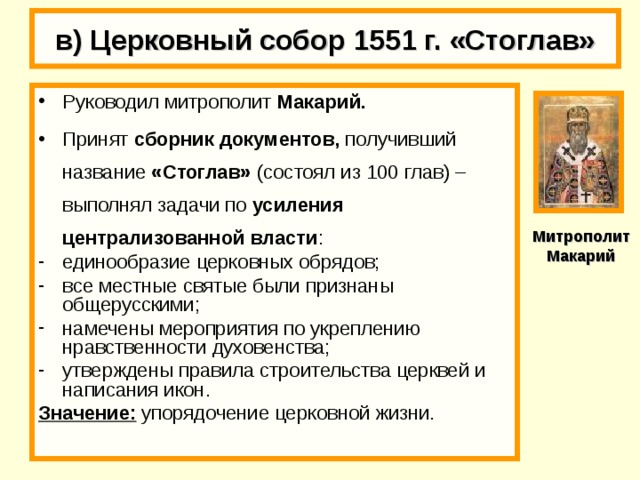 в) Церковный собор 1551 г. «Стоглав»

• Руководил митрополит Макарий.

• Принят сборник документов, получивший название «Стоглав» (состоял из 100 глав) – выполнял задачи по усиления централизованной власти:

- единообразие церковных обрядов;
- все местные святые были признаны общерусскими;
- намечены мероприятия по укреплению нравственности духовенства;
- утверждены правила строительства церквей и написания икон.

Значение: упорядочение церковной жизни.

Митрополит Макарий